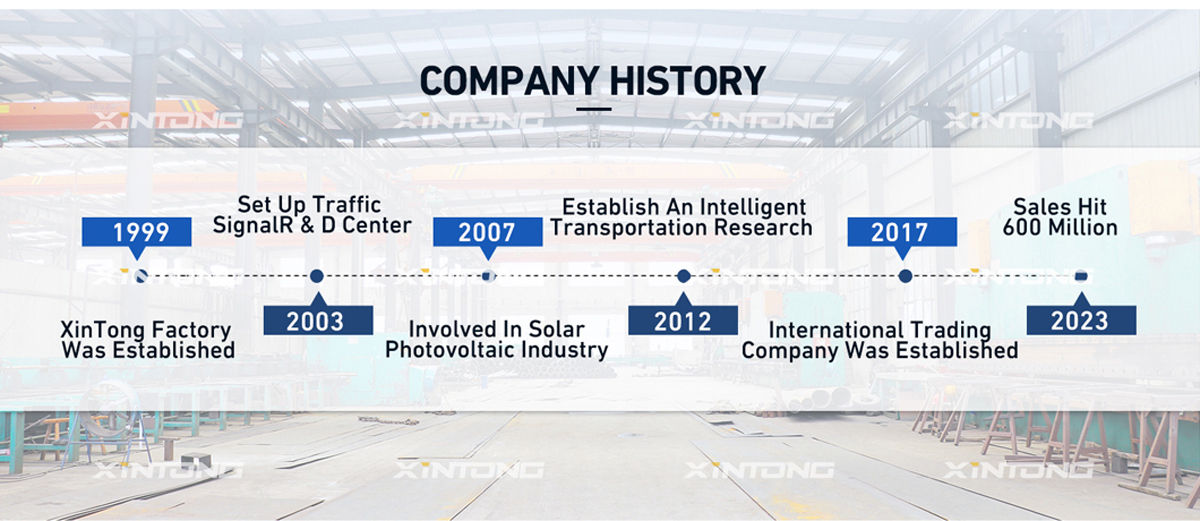 COMPANY HISTORY

XINTONG XINTONG XINTONG XINTONG

1999
XinTong Factory Was Established

Set Up Traffic SignalR & D Center
2003

2007
Involved In Solar Photovoltaic Industry

Establish An Intelligent Transportation Research
2012

2017
International Trading Company Was Established

Sales Hit 600 Million
2023

XINTONG XINTONG XINTONG XINTONG